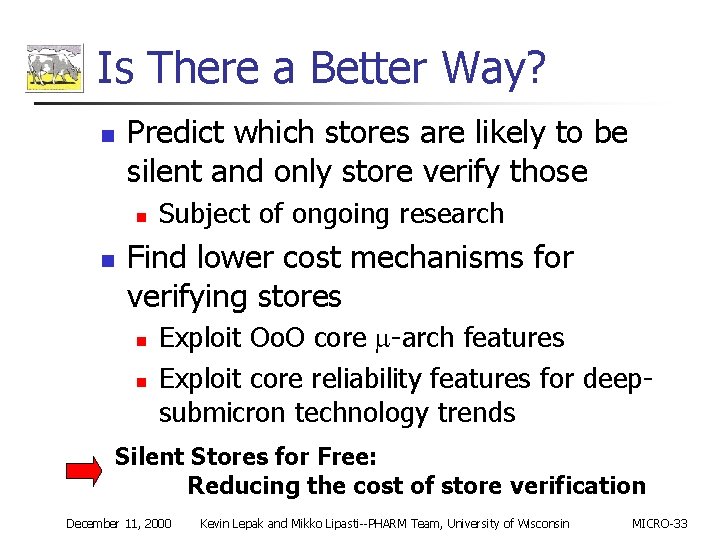 Is There a Better Way?

Predict which stores are likely to be silent and only store verify those

Subject of ongoing research

Find lower cost mechanisms for verifying stores

Exploit OoO core $\mu$-arch features

Exploit core reliability features for deep-submicron technology trends

Silent Stores for Free:
Reducing the cost of store verification

December 11, 2000 Kevin Lepak and Mikko Lipasti--PHARM Team, University of Wisconsin MICRO-33